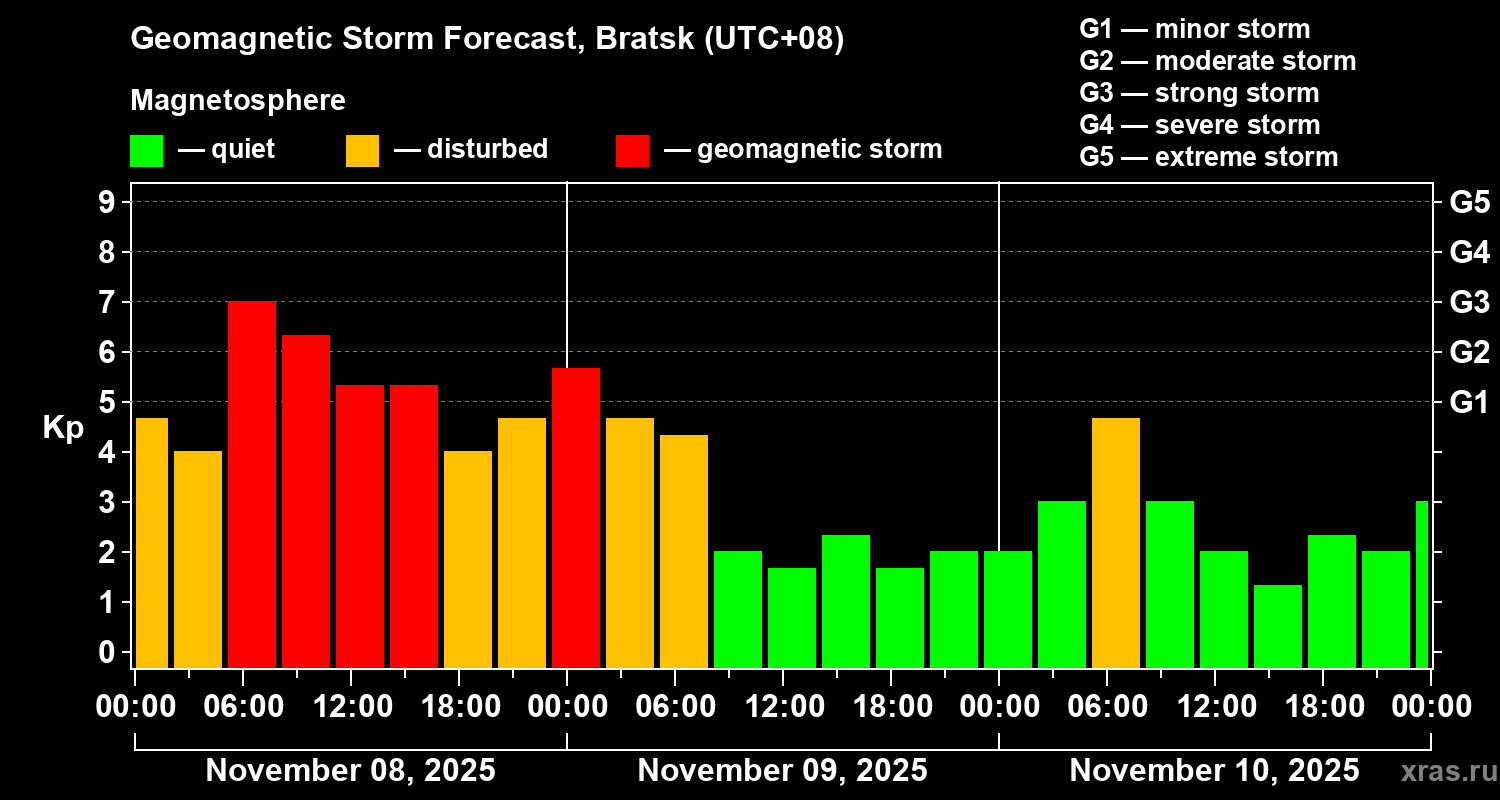 Geomagnetic Storm Forecast, Bratsk (UTC+08)

Magnetosphere

— quiet — disturbed — geomagnetic storm

G1 — minor storm
G2 — moderate storm
G3 — strong storm
G4 — severe storm
G5 — extreme storm

Kp

9
8
7
6
5
4
3
2
1
0

G5
G4
G3
G2
G1

00:00 06:00 12:00 18:00 00:00 06:00 12:00 18:00 00:00 06:00 12:00 18:00 00:00

November 08, 2025 November 09, 2025 November 10, 2025

xras.ru